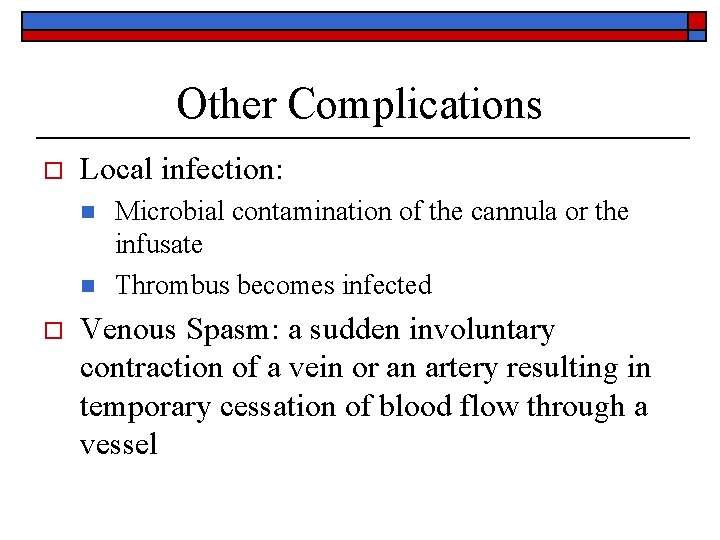 Other Complications

Local infection:

Microbial contamination of the cannula or the infusate

Thrombus becomes infected

Venous Spasm: a sudden involuntary contraction of a vein or an artery resulting in temporary cessation of blood flow through a vessel